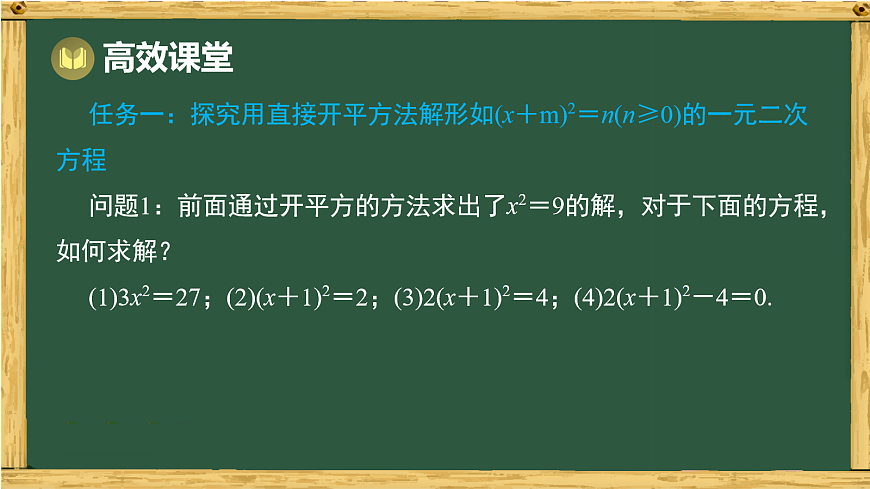 高效课堂

任务一：探究用直接开平方法解形如$(x+m)^2=n(n\geqslant 0)$的一元二次方程

问题1：前面通过开平方的方法求出了$x^2=9$的解，对于下面的方程，如何求解？

(1)$3x^2=27$；(2)$(x+1)^2=2$；(3)$2(x+1)^2=4$；(4)$2(x+1)^2-4=0$.